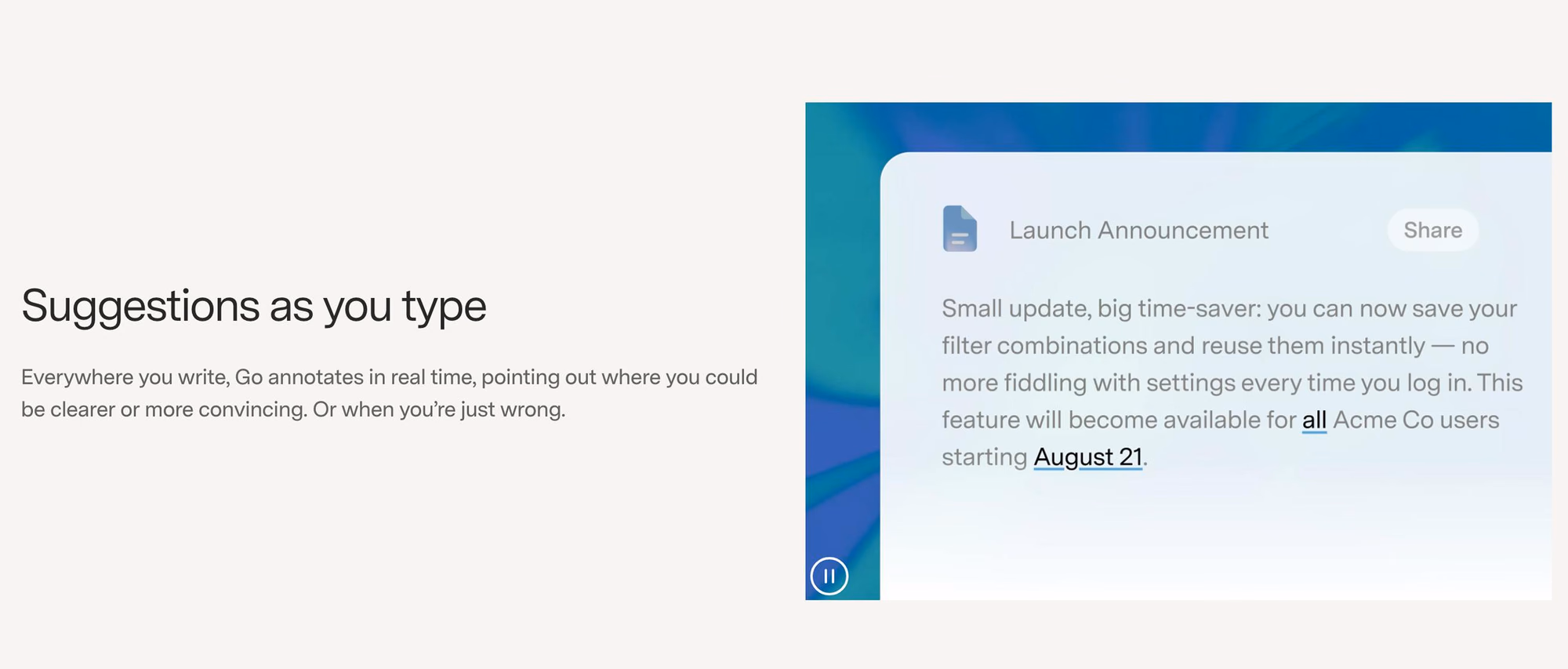 Suggestions as you type

Everywhere you write, Go annotates in real time, pointing out where you could be clearer or more convincing. Or when you're just wrong.

Launch Announcement

Share

Small update, big time-saver: you can now save your filter combinations and reuse them instantly — no more fiddling with settings every time you log in. This feature will become available for all Acme Co users starting August 21.